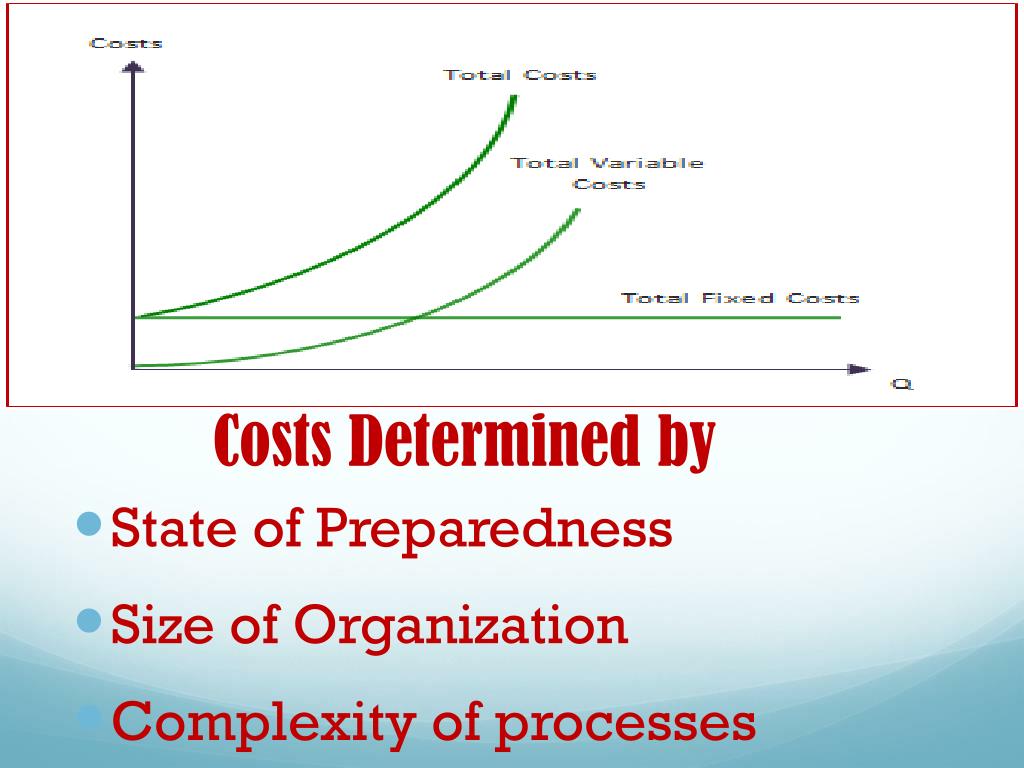 Costs

Total Costs

Total Variable Costs

Total Fixed Costs

Q

Costs Determined by

State of Preparedness

Size of Organization

Complexity of processes